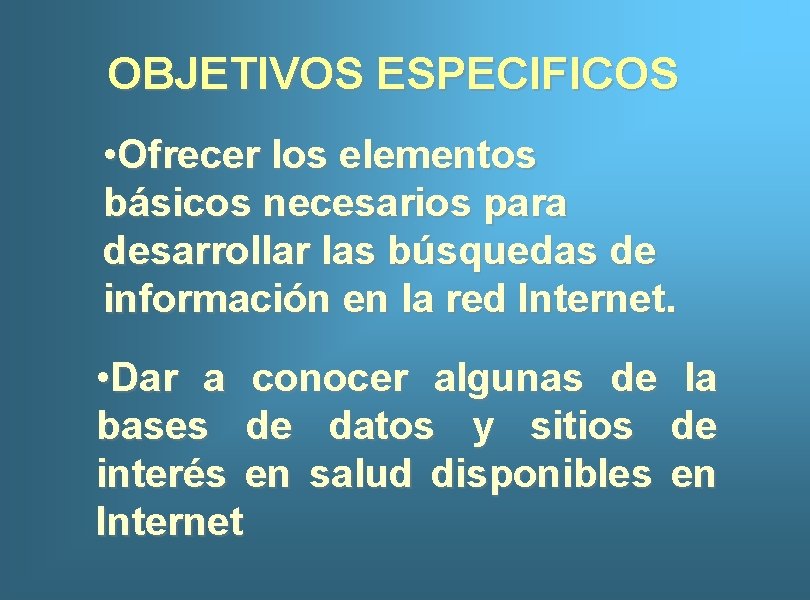 OBJETIVOS ESPECIFICOS

•Ofrecer los elementos básicos necesarios para desarrollar las búsquedas de información en la red Internet.

•Dar a conocer algunas de la bases de datos y sitios de interés en salud disponibles en Internet